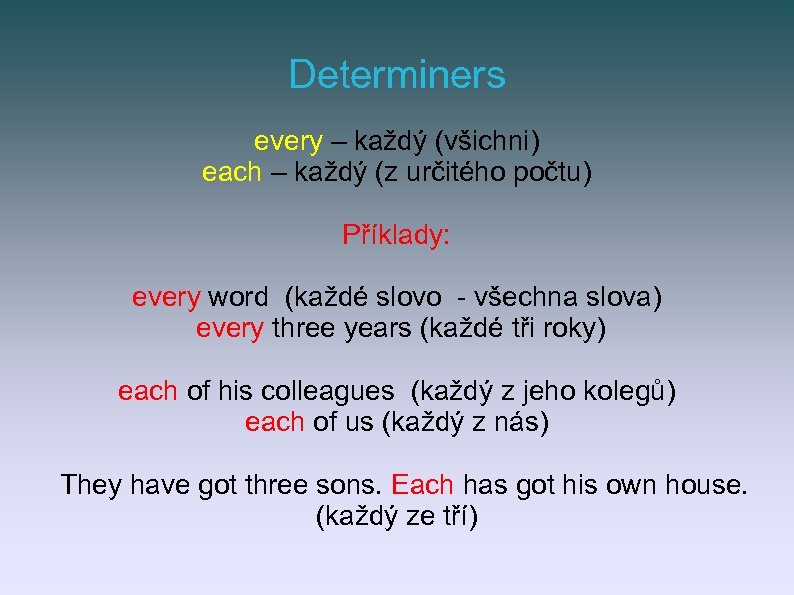 Determiners

every – každý (všichni)
each – každý (z určitého počtu)

Příklady:

every word (každé slovo - všechna slova)
every three years (každé tři roky)

each of his colleagues (každý z jeho kolegů)
each of us (každý z nás)

They have got three sons. Each has got his own house.
(každý ze tří)